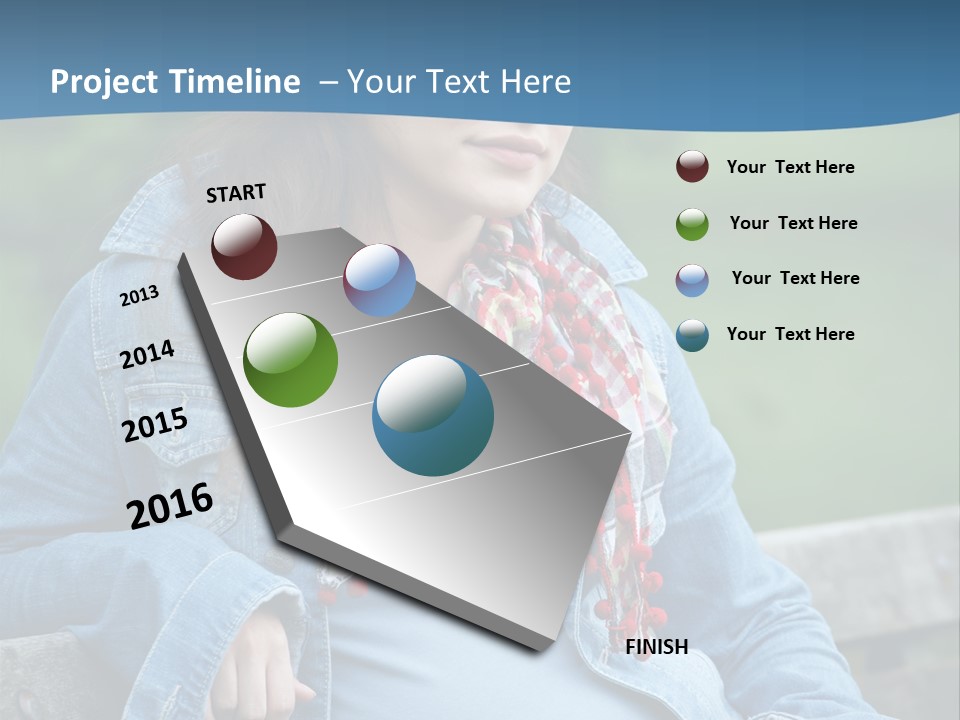 Project Timeline – Your Text Here

START

2013

2014

2015

2016

FINISH

Your Text Here

Your Text Here

Your Text Here

Your Text Here